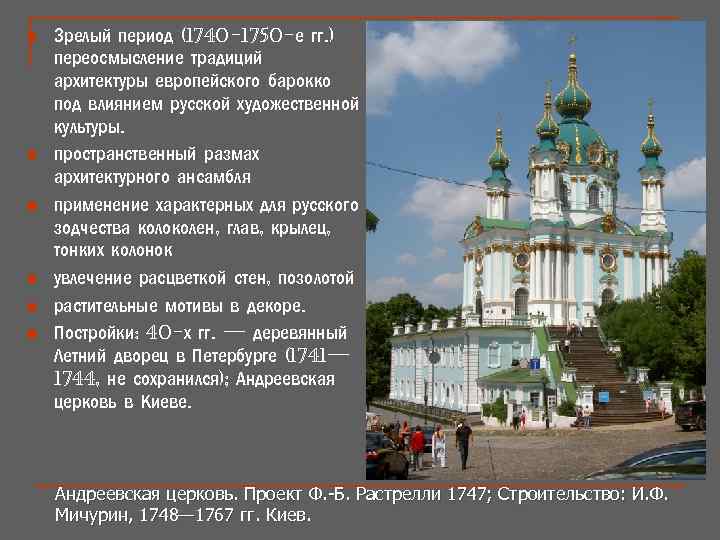 Зрелый период (1740–1750-е гг.) переосмысление традиций архитектуры европейского барокко под влиянием русской художественной культуры.

пространственный размах архитектурного ансамбля

применение характерных для русского зодчества колоколен, глав, крылец, тонких колонок

увлечение расцветкой стен, позолотой

растительные мотивы в декоре.

Постройки: 40-х гг. — деревянный Летний дворец в Петербурге (1741—1744, не сохранился); Андреевская церковь в Киеве.

Андреевская церковь. Проект Ф.-Б. Растрелли 1747; Строительство: И.Ф. Мичурин, 1748—1767 гг. Киев.